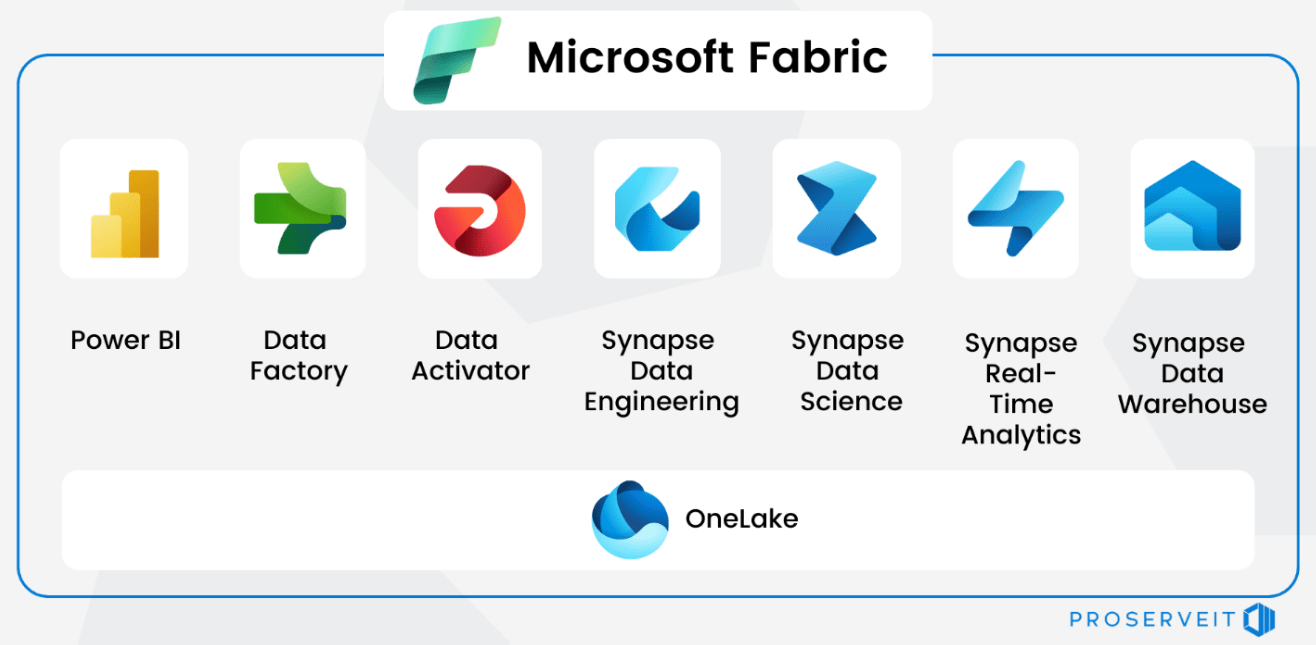 Microsoft Fabric

Power BI

Data Factory

Data Activator

Synapse Data Engineering

Synapse Data Science

Synapse Real-Time Analytics

Synapse Data Warehouse

OneLake

PROSERVEIT